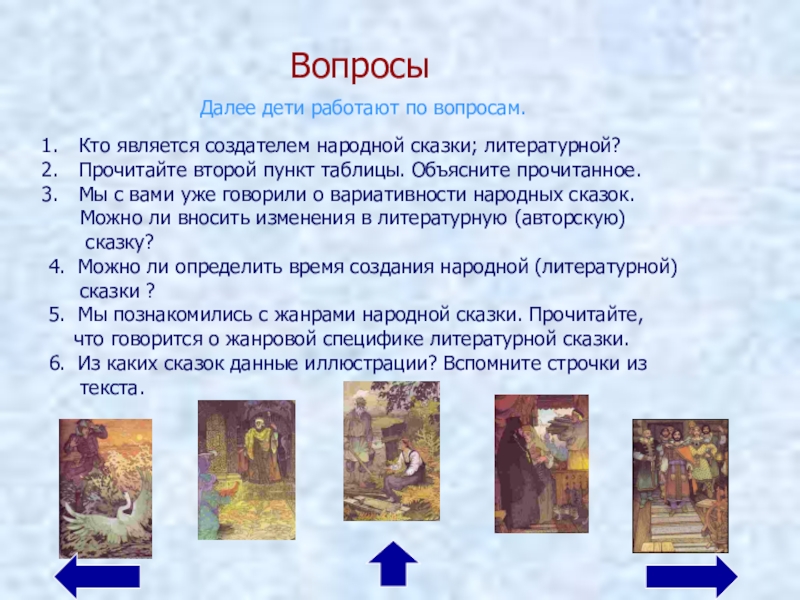 Вопросы

Далее дети работают по вопросам.

1. Кто является создателем народной сказки; литературной?
2. Прочитайте второй пункт таблицы. Объясните прочитанное.
3. Мы с вами уже говорили о вариативности народных сказок. Можно ли вносить изменения в литературную (авторскую) сказку?
4. Можно ли определить время создания народной (литературной) сказки ?
5. Мы познакомились с жанрами народной сказки. Прочитайте, что говорится о жанровой специфике литературной сказки.
6. Из каких сказок данные иллюстрации? Вспомните строчки из текста.